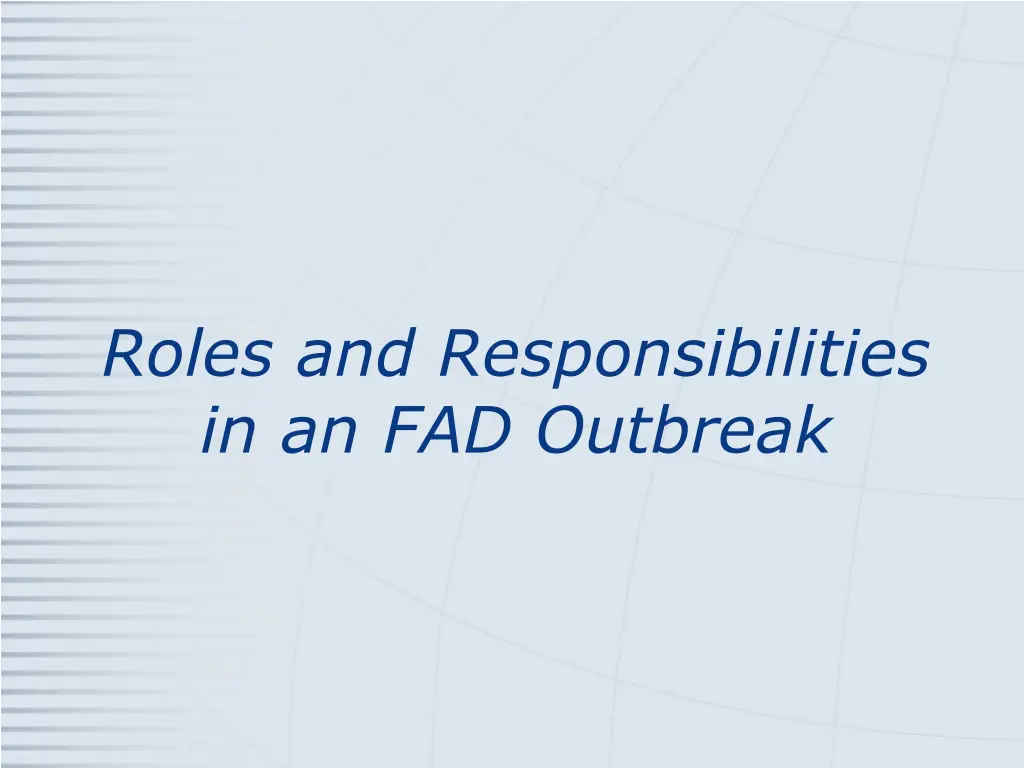 Roles and Responsibilities in an FAD Outbreak